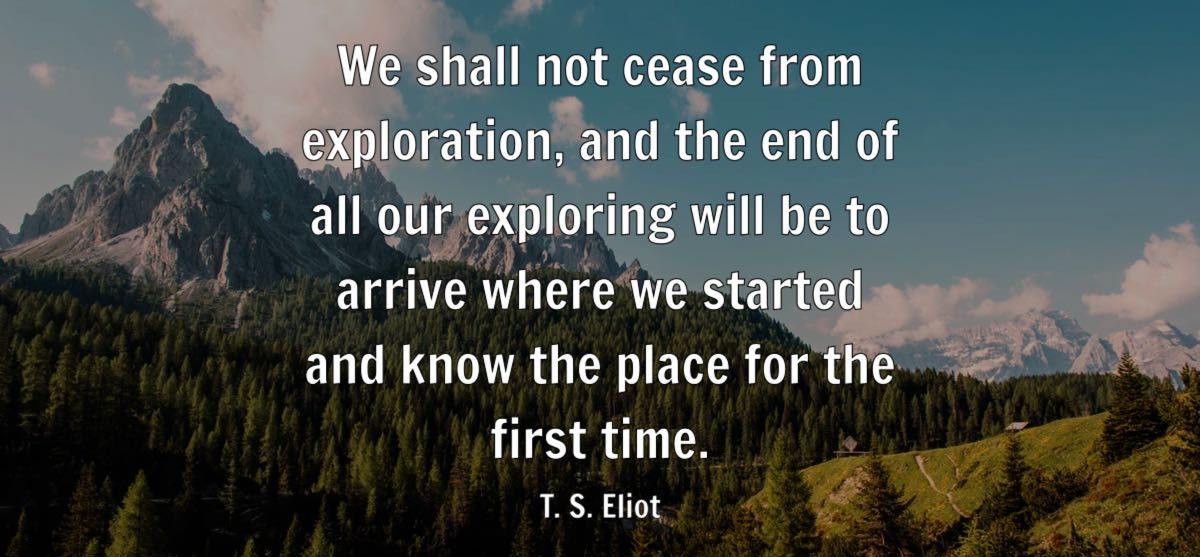 We shall not cease from exploration, and the end of all our exploring will be to arrive where we started and know the place for the first time.

T. S. Eliot